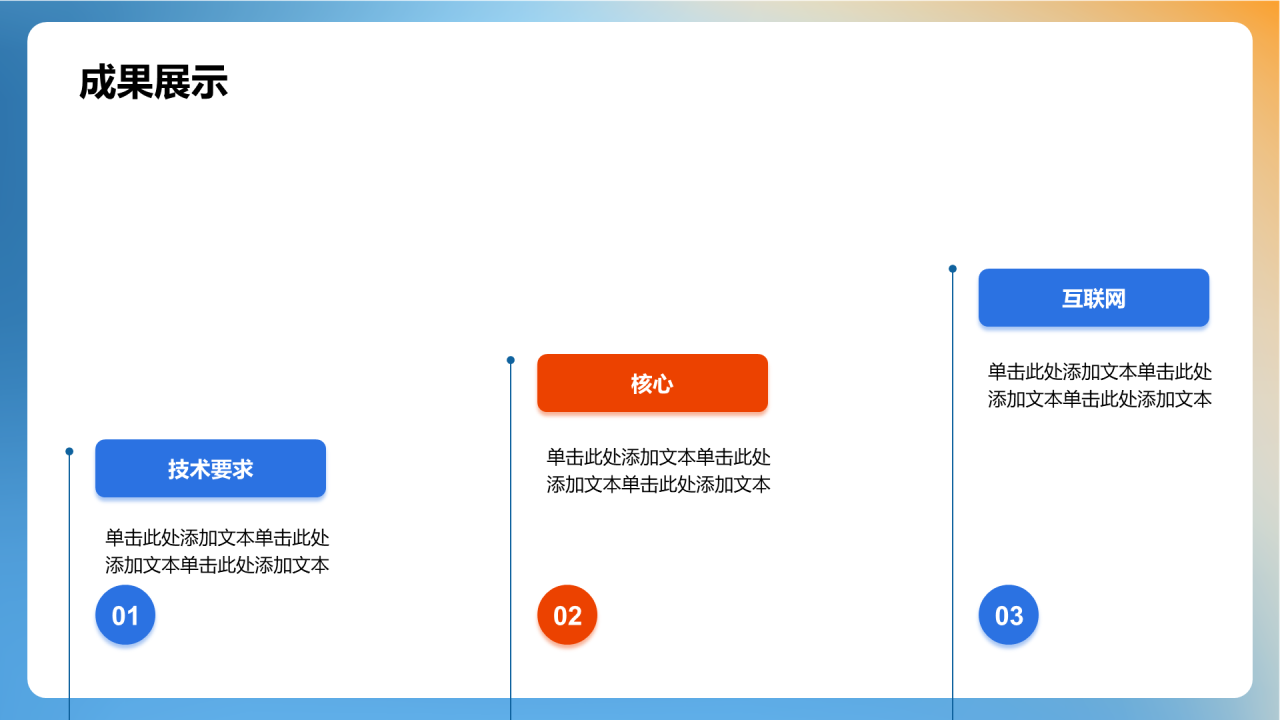 成果展示

技术要求

单击此处添加文本单击此处添加文本单击此处添加文本

01

核心

单击此处添加文本单击此处添加文本单击此处添加文本

02

互联网

单击此处添加文本单击此处添加文本单击此处添加文本

03